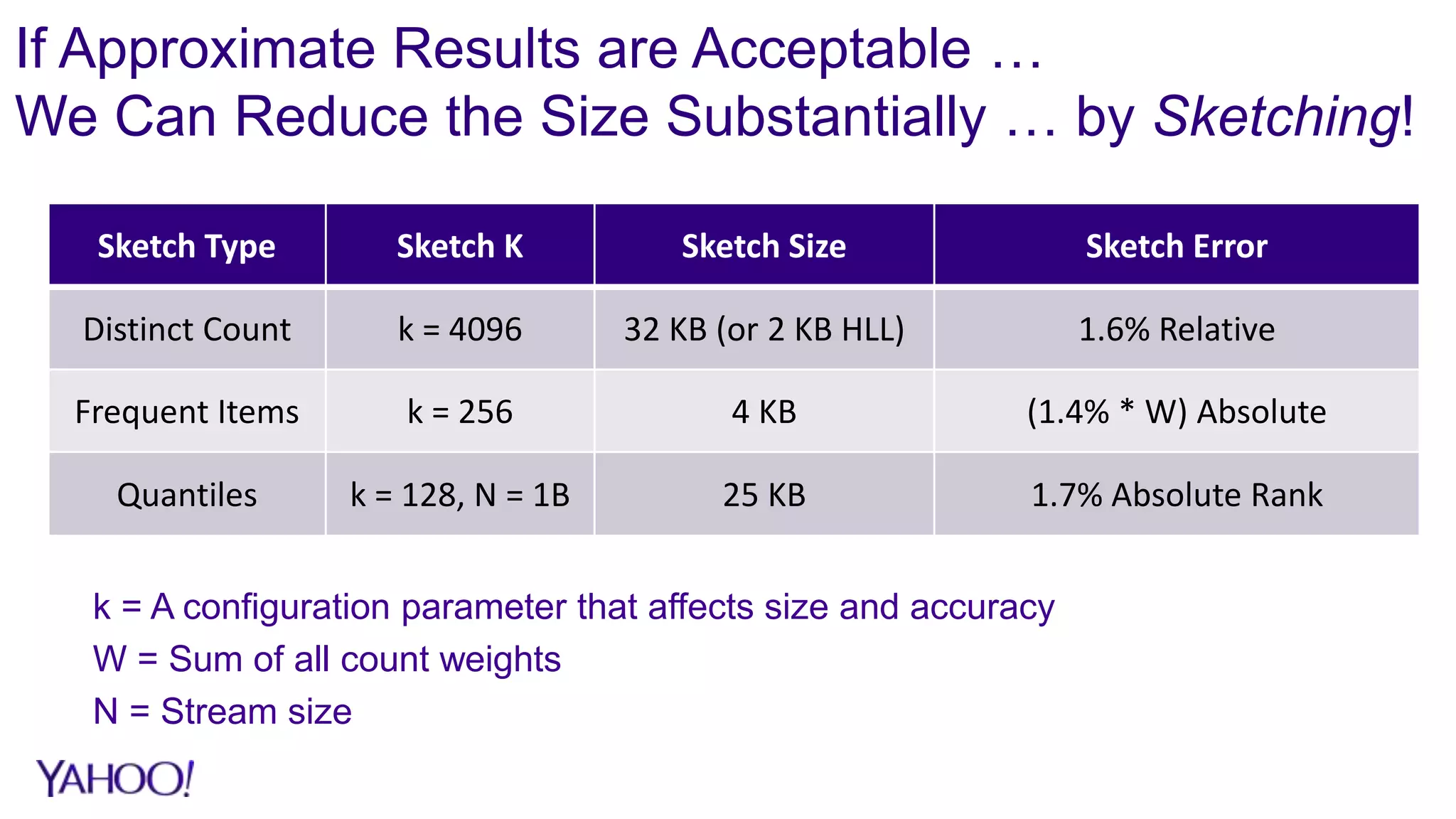 If Approximate Results are Acceptable …
We Can Reduce the Size Substantially … by Sketching!

| Sketch Type | Sketch K | Sketch Size | Sketch Error |
|---|---|---|---|
| Distinct Count | k = 4096 | 32 KB (or 2 KB HLL) | 1.6% Relative |
| Frequent Items | k = 256 | 4 KB | (1.4% * W) Absolute |
| Quantiles | k = 128, N = 1B | 25 KB | 1.7% Absolute Rank |

k = A configuration parameter that affects size and accuracy
W = Sum of all count weights
N = Stream size

YAHOO!